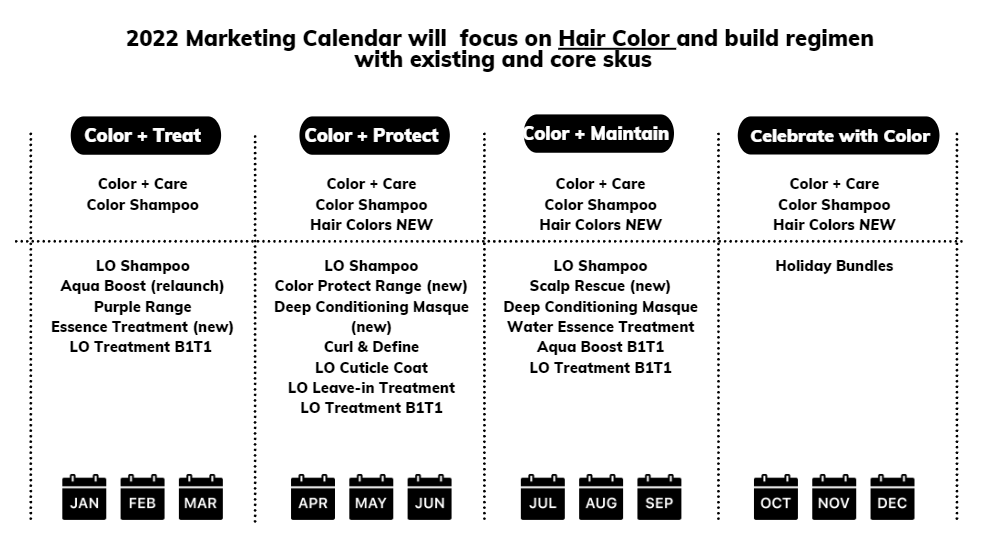 2022 Marketing Calendar will focus on Hair Color and build regimen with existing and core skus

Color + Treat

Color + Care
Color Shampoo

LO Shampoo
Aqua Boost (relaunch)
Purple Range
Essence Treatment (new)
LO Treatment B1T1

JAN FEB MAR

Color + Protect

Color + Care
Color Shampoo
Hair Colors NEW

LO Shampoo
Color Protect Range (new)
Deep Conditioning Masque (new)
Curl & Define
LO Cuticle Coat
LO Leave-in Treatment
LO Treatment B1T1

APR MAY JUN

Color + Maintain

Color + Care
Color Shampoo
Hair Colors NEW

LO Shampoo
Scalp Rescue (new)
Deep Conditioning Masque
Water Essence Treatment
Aqua Boost B1T1
LO Treatment B1T1

JUL AUG SEP

Celebrate with Color

Color + Care
Color Shampoo
Hair Colors NEW

Holiday Bundles

OCT NOV DEC